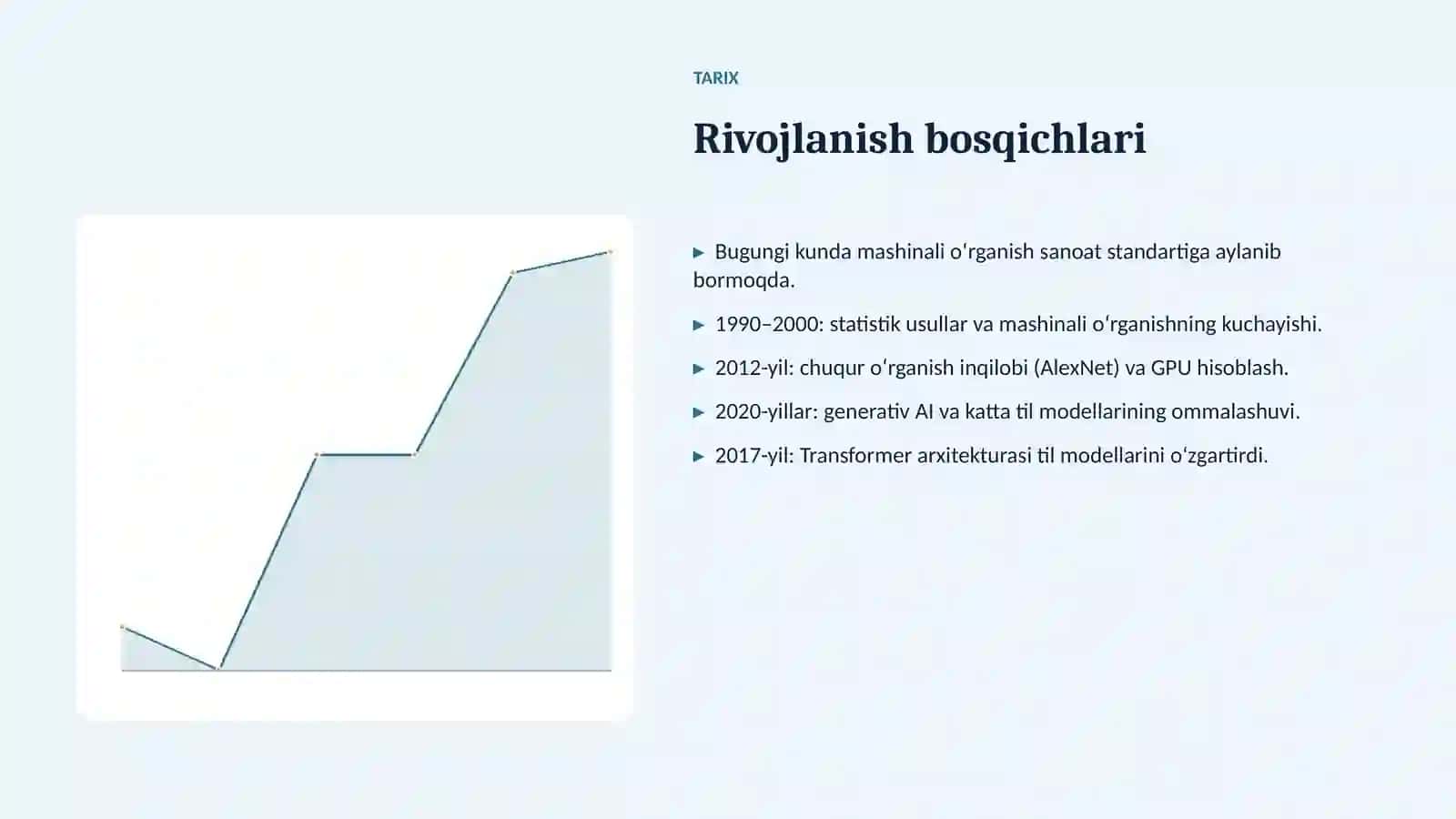 TARIX

Rivojlanish bosqichlari

▶ Bugungi kunda mashinali oʻrganish sanoat standartiga aylanib bormoqda.

▶ 1990–2000: statistik usullar va mashinali oʻrganishning kuchayishi.

▶ 2012-yil: chuqur oʻrganish inqilobi (AlexNet) va GPU hisoblash.

▶ 2020-yillar: generativ AI va katta til modellarining ommalashuvi.

▶ 2017-yil: Transformer arxitekturasi til modellarini oʻzgartirdi.